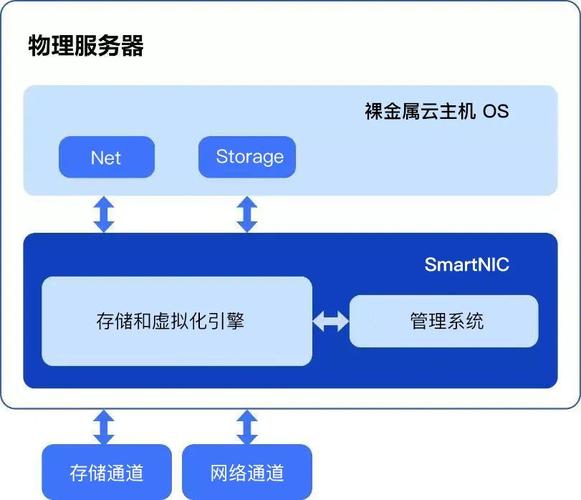 物理服务器

裸金属云主机 OS

Net

Storage

SmartNIC

存储和虚拟化引擎

管理系统

存储通道

网络通道